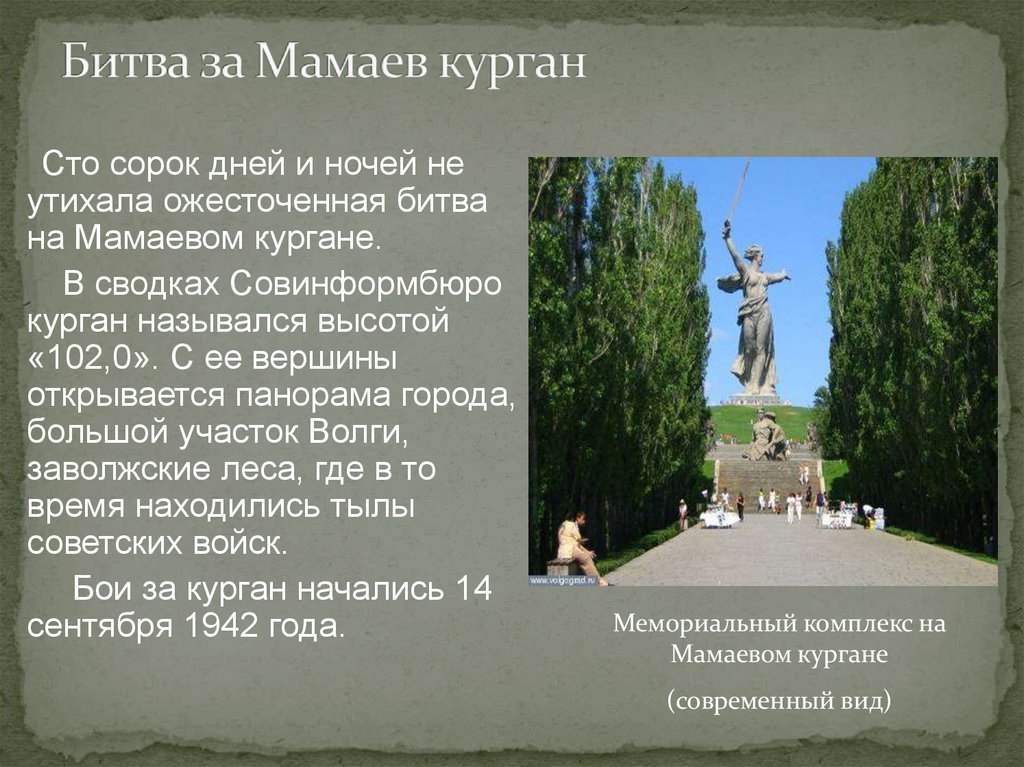 Битва за Мамаев курган

Сто сорок дней и ночей не утихала ожесточенная битва на Мамаевом кургане.

В сводках Совинформбюро курган назывался высотой «102,0». С ее вершины открывается панорама города, большой участок Волги, заволжские леса, где в то время находились тылы советских войск.

Бои за курган начались 14 сентября 1942 года.

www.volgograd.ru

Мемориальный комплекс на Мамаевом кургане

(современный вид)